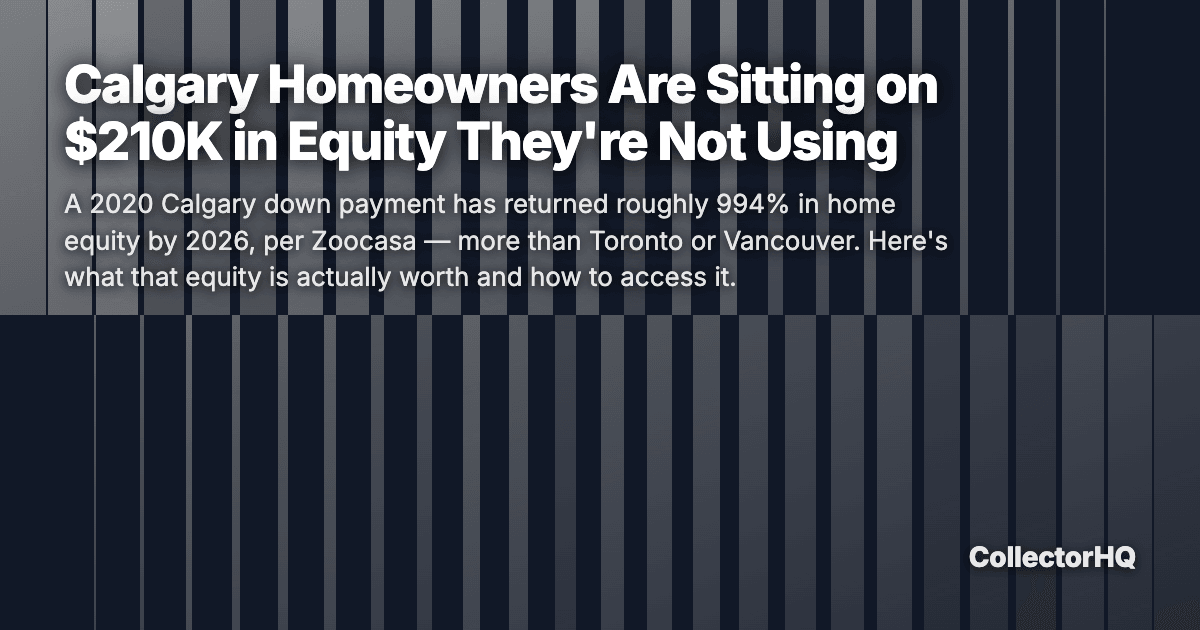 Calgary Homeowners Are Sitting on $210K in Equity They're Not Using

A 2020 Calgary down payment has returned roughly 994% in home equity by 2026, per Zoocasa — more than Toronto or Vancouver. Here's what that equity is actually worth and how to access it.

CollectorHQ